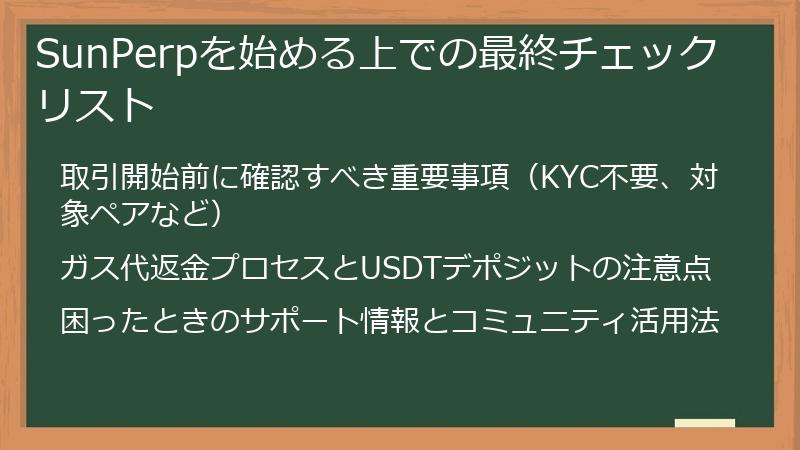 SunPerpを始める上での最終チェックリスト

取引開始前に確認すべき重要事項（KYC不要、対象ペアなど）

ガス代返金プロセスとUSDTデポジットの注意点

困ったときのサポート情報とコミュニティ活用法